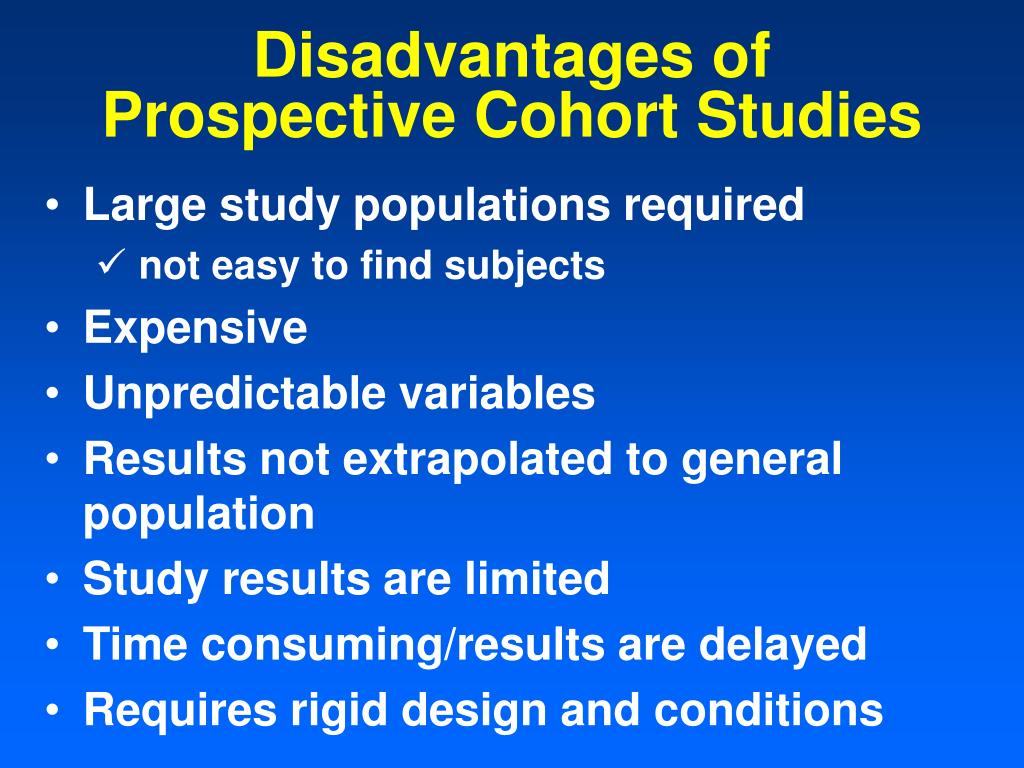 Disadvantages of Prospective Cohort Studies

• Large study populations required
  ✓ not easy to find subjects
• Expensive
• Unpredictable variables
• Results not extrapolated to general population
• Study results are limited
• Time consuming/results are delayed
• Requires rigid design and conditions